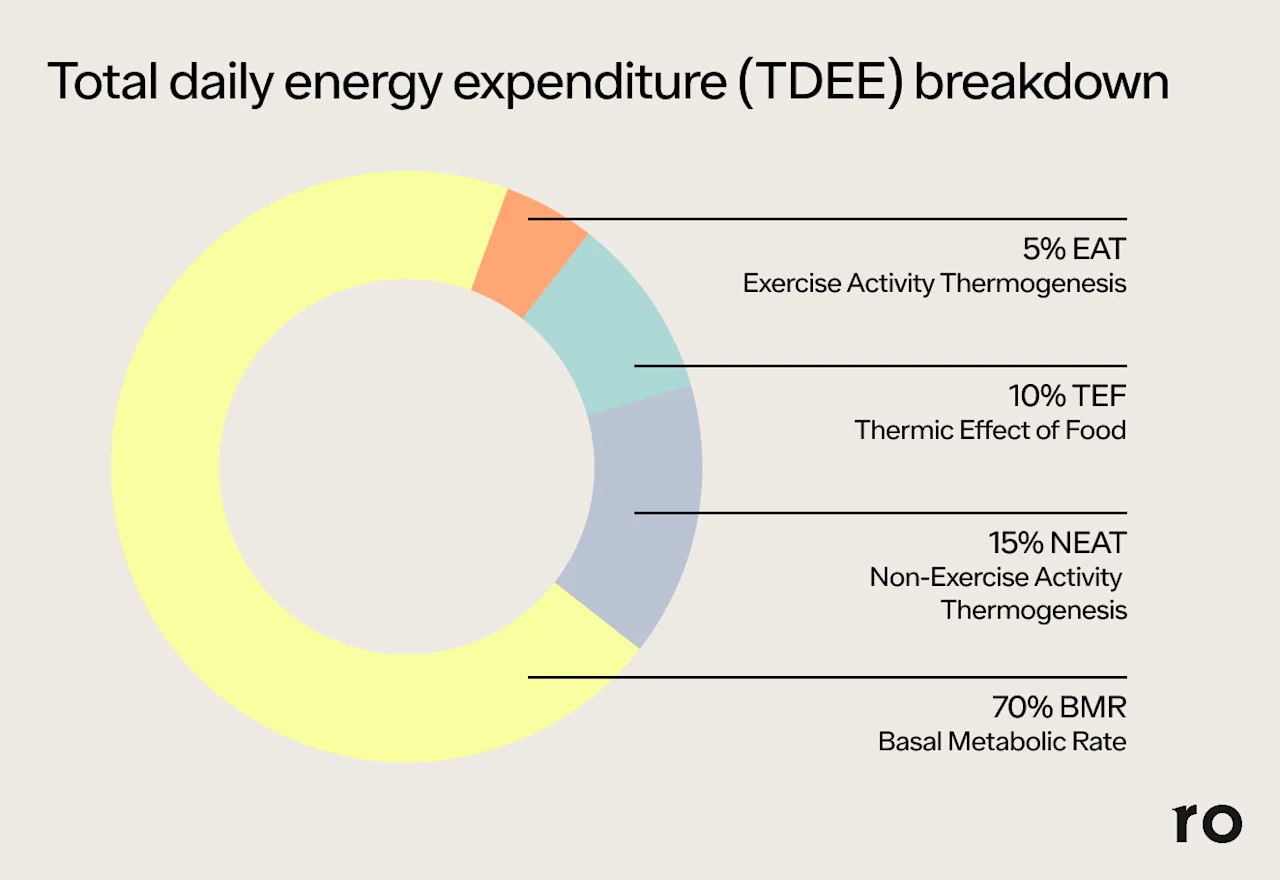 Total daily energy expenditure (TDEE) breakdown

5% EAT
Exercise Activity Thermogenesis

10% TEF
Thermic Effect of Food

15% NEAT
Non-Exercise Activity Thermogenesis

70% BMR
Basal Metabolic Rate

ro